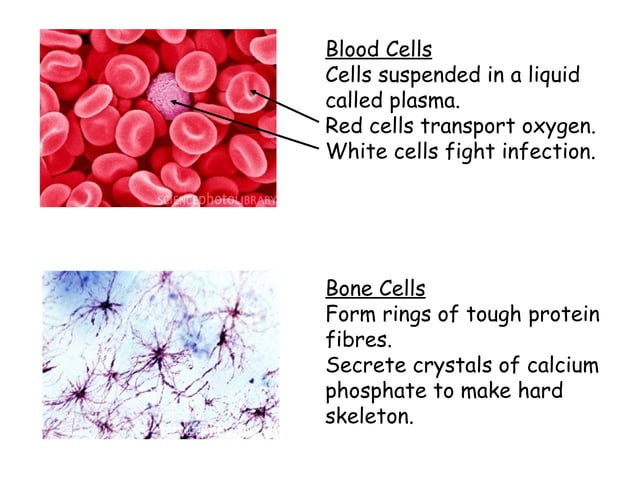 SCIENCEphotoLIBRARY

Blood Cells
Cells suspended in a liquid called plasma.
Red cells transport oxygen.
White cells fight infection.

Bone Cells
Form rings of tough protein fibres.
Secrete crystals of calcium phosphate to make hard skeleton.